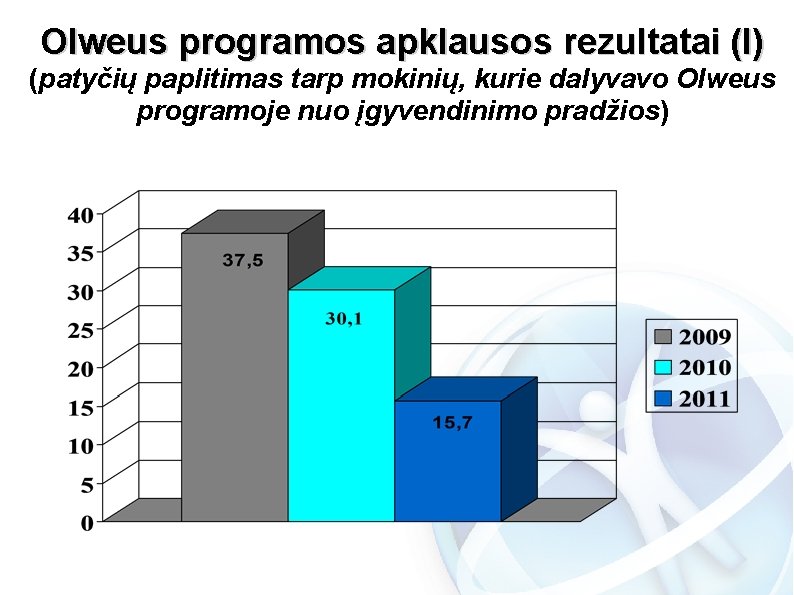 Olweus programos apklausos rezultatai (I)
(patyčių paplitimas tarp mokinių, kurie dalyvavo Olweus programoje nuo įgyvendinimo pradžios)

40
35
30
25
20
15
10
5
0

37,5
30,1
15,7

2009
2010
2011